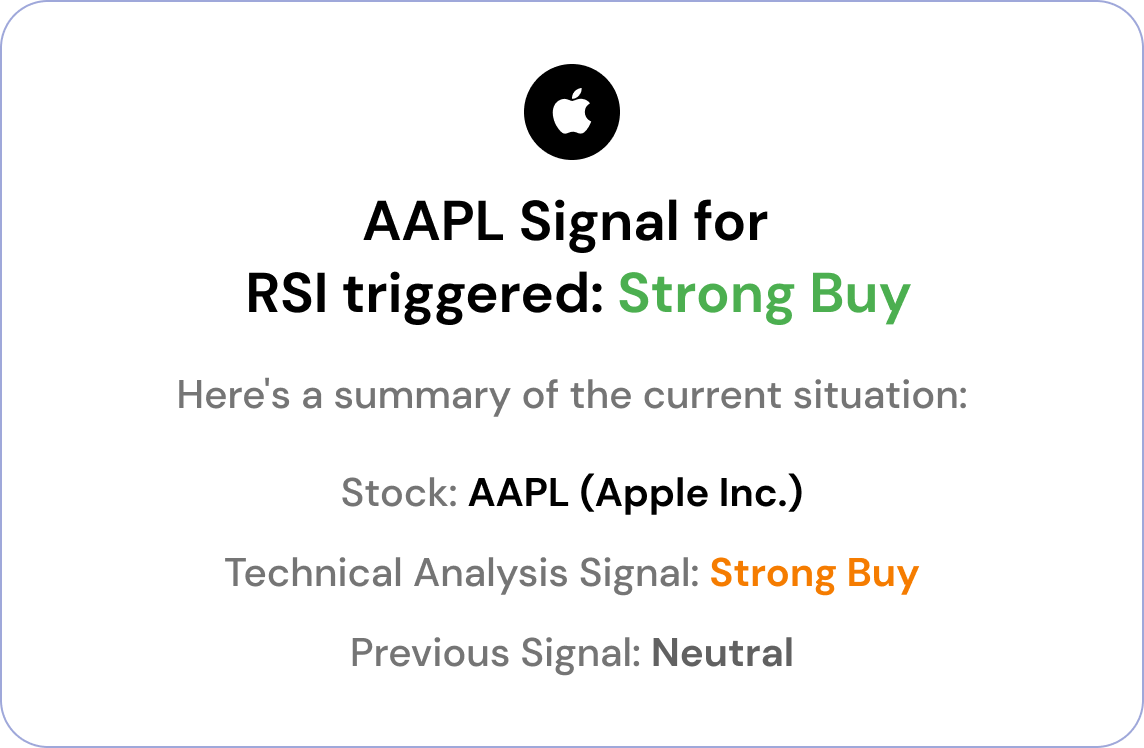 AAPL Signal for
RSI triggered: Strong Buy

Here's a summary of the current situation:

Stock: AAPL (Apple Inc.)

Technical Analysis Signal: Strong Buy

Previous Signal: Neutral